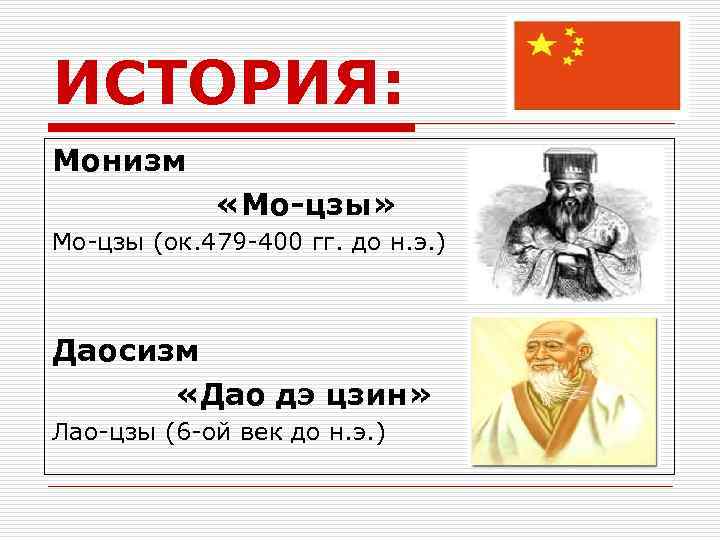 ИСТОРИЯ:

Монизм

«Мо-цзы»

Мо-цзы (ок.479-400 гг. до н.э.)

Даосизм

«Дао дэ цзин»

Лао-цзы (6-ой век до н.э.)